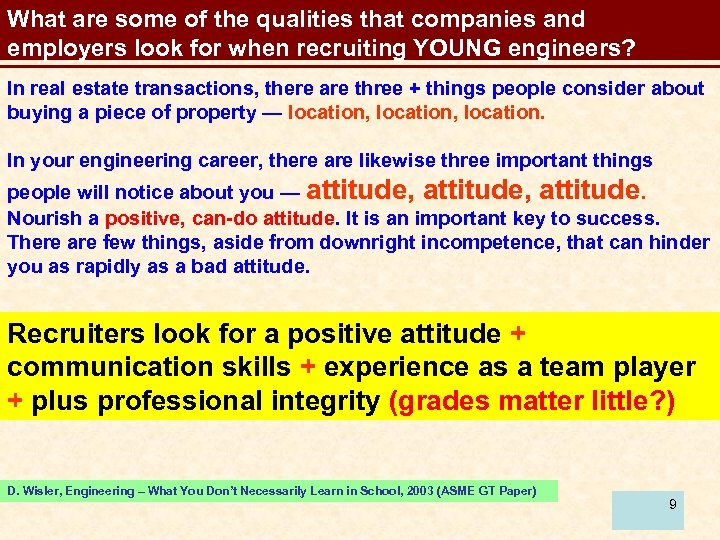 What are some of the qualities that companies and employers look for when recruiting YOUNG engineers?

In real estate transactions, there are three + things people consider about buying a piece of property — location, location, location.

In your engineering career, there are likewise three important things people will notice about you — attitude, attitude, attitude. Nourish a positive, can-do attitude. It is an important key to success. There are few things, aside from downright incompetence, that can hinder you as rapidly as a bad attitude.

Recruiters look for a positive attitude + communication skills + experience as a team player + plus professional integrity (grades matter little?)

D. Wisler, Engineering – What You Don't Necessarily Learn in School, 2003 (ASME GT Paper)

9